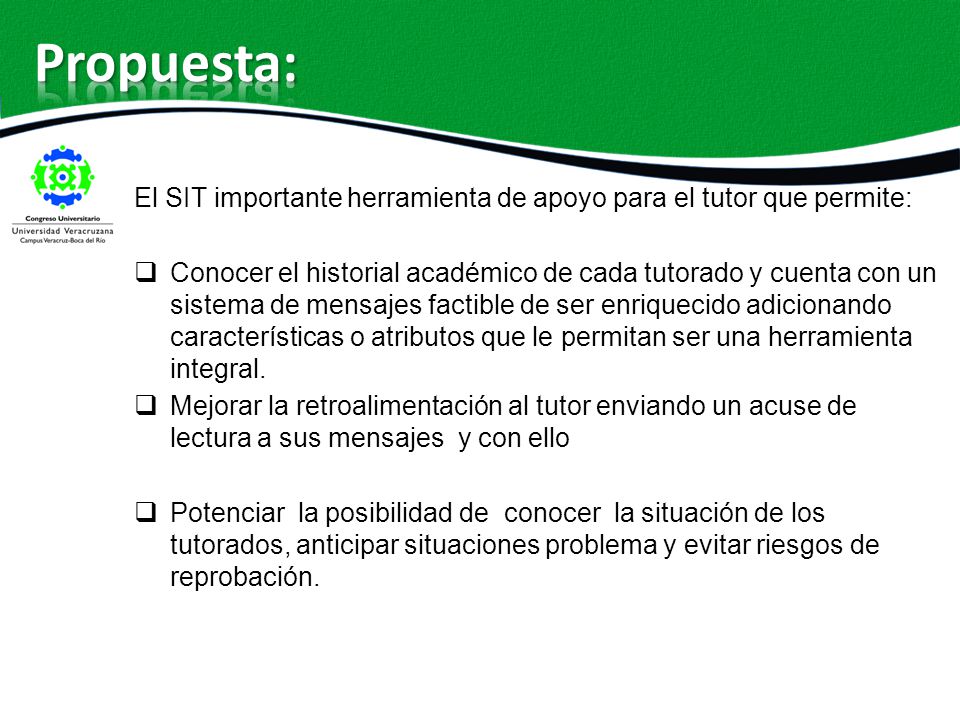 Propuesta:

Congreso Universitario
Universidad Veracruzana
Campus Veracruz-Boca del Río

El SIT importante herramienta de apoyo para el tutor que permite:

❑ Conocer el historial académico de cada tutorado y cuenta con un sistema de mensajes factible de ser enriquecido adicionando características o atributos que le permitan ser una herramienta integral.

❑ Mejorar la retroalimentación al tutor enviando un acuse de lectura a sus mensajes y con ello

❑ Potenciar la posibilidad de conocer la situación de los tutorados, anticipar situaciones problema y evitar riesgos de reprobación.